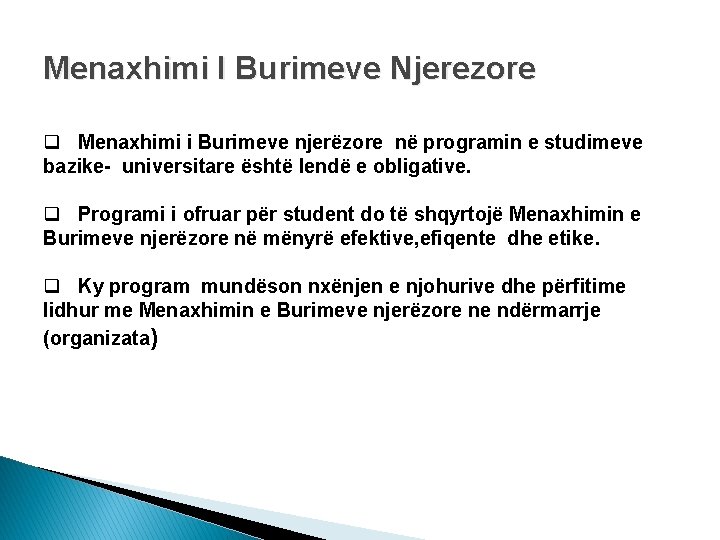 Menaxhimi I Burimeve Njerezore

❑ Menaxhimi i Burimeve njerëzore në programin e studimeve bazike- universitare është lendë e obligative.

❑ Programi i ofruar për student do të shqyrtojë Menaxhimin e Burimeve njerëzore në mënyrë efektive,efiqente dhe etike.

❑ Ky program mundëson nxënjen e njohurive dhe përfitime lidhur me Menaxhimin e Burimeve njerëzore ne ndërmarrje (organizata)